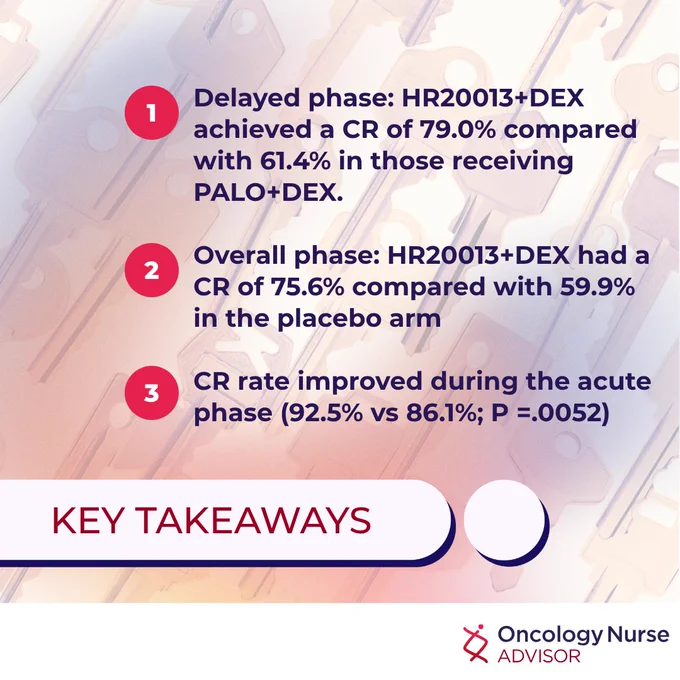 1 Delayed phase: HR20013+DEX achieved a CR of 79.0% compared with 61.4% in those receiving PALO+DEX.

2 Overall phase: HR20013+DEX had a CR of 75.6% compared with 59.9% in the placebo arm

3 CR rate improved during the acute phase (92.5% vs 86.1%; P =.0052)

KEY TAKEAWAYS

Oncology Nurse ADVISOR